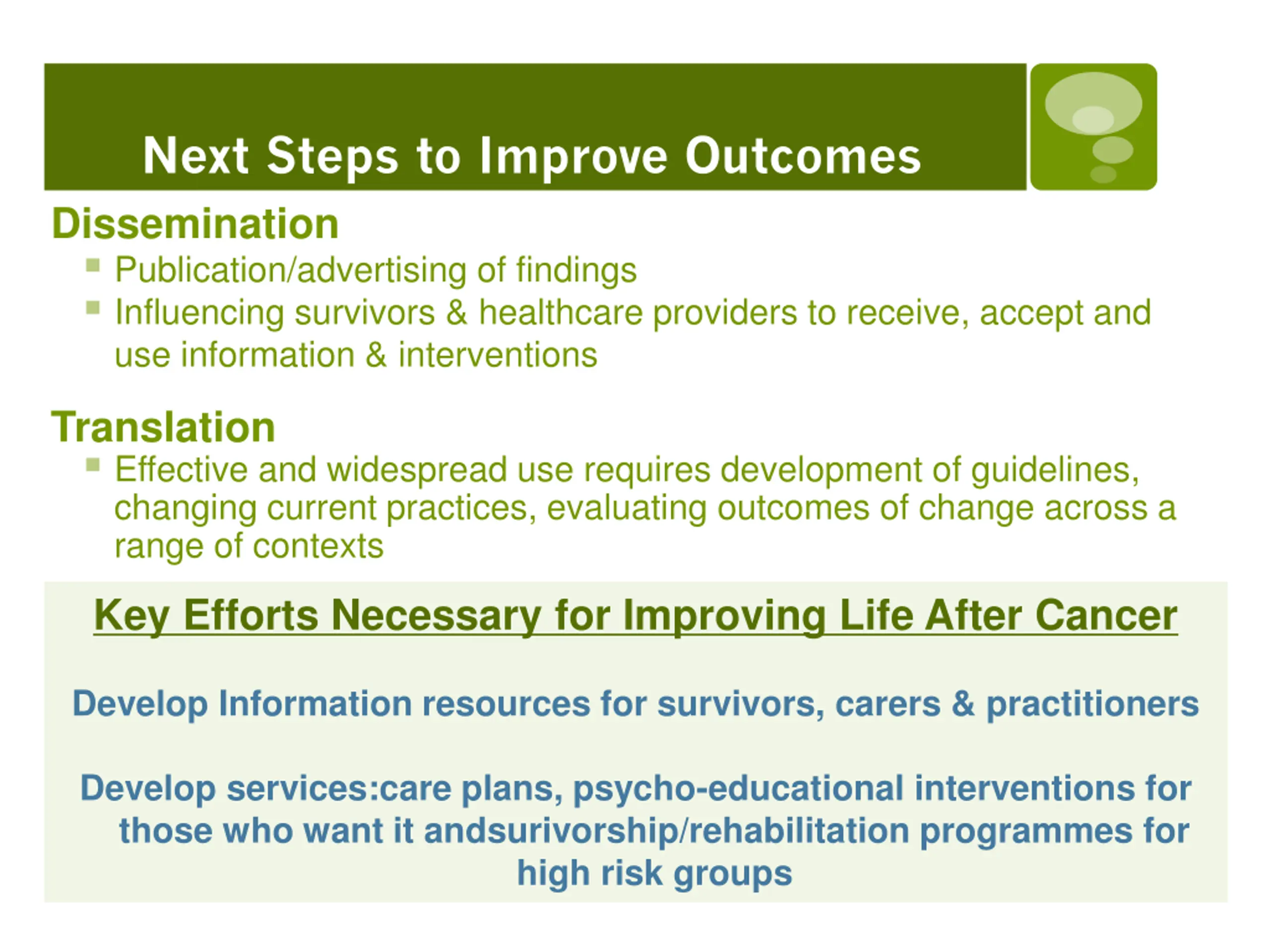 Next Steps to Improve Outcomes

Dissemination

- Publication/advertising of findings
- Influencing survivors & healthcare providers to receive, accept and use information & interventions

Translation

- Effective and widespread use requires development of guidelines, changing current practices, evaluating outcomes of change across a range of contexts

Key Efforts Necessary for Improving Life After Cancer

Develop Information resources for survivors, carers & practitioners

Develop services:care plans, psycho-educational interventions for those who want it andsurivorship/rehabilitation programmes for high risk groups